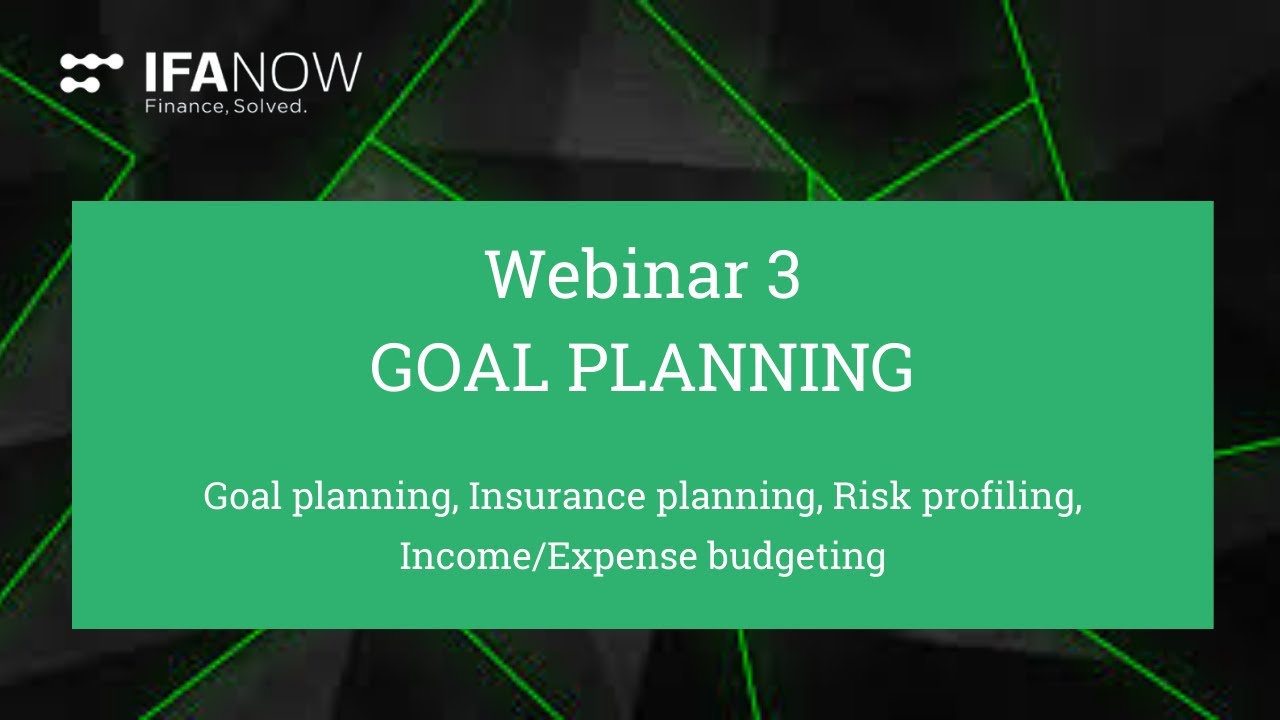 IFANOW
Finance, Solved.

Webinar 3
GOAL PLANNING

Goal planning, Insurance planning, Risk profiling, Income/Expense budgeting